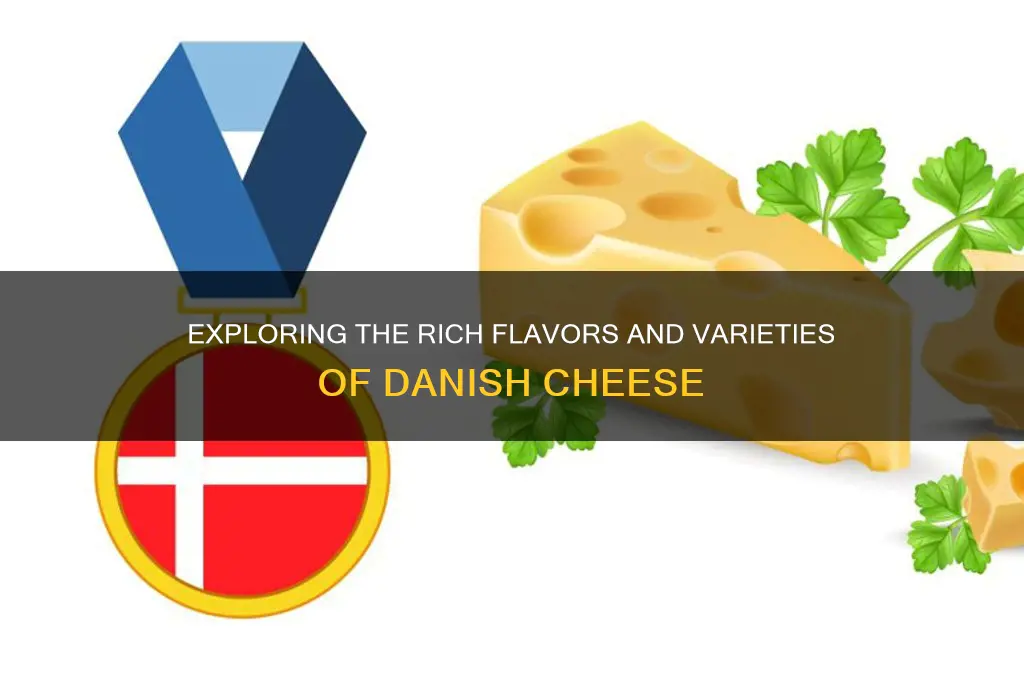 EXPLORING THE RICH FLAVORS AND VARIETIES OF DANISH CHEESE